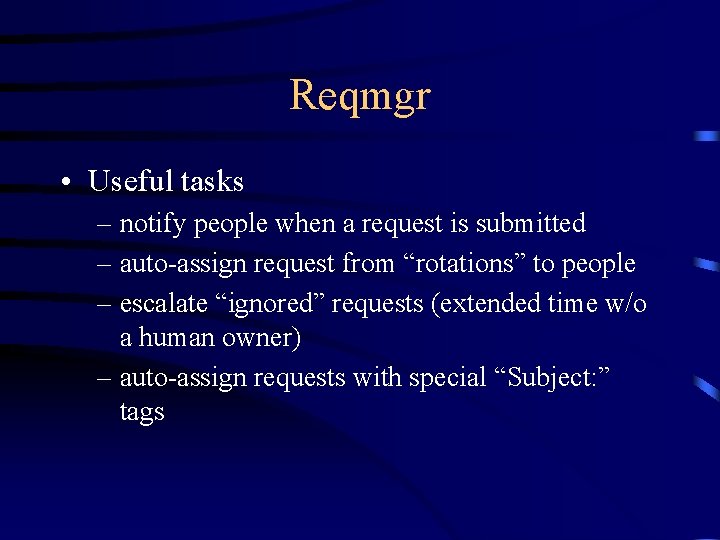 Reqmgr

• Useful tasks
– notify people when a request is submitted
– auto-assign request from “rotations” to people
– escalate “ignored” requests (extended time w/o a human owner)
– auto-assign requests with special “Subject:” tags